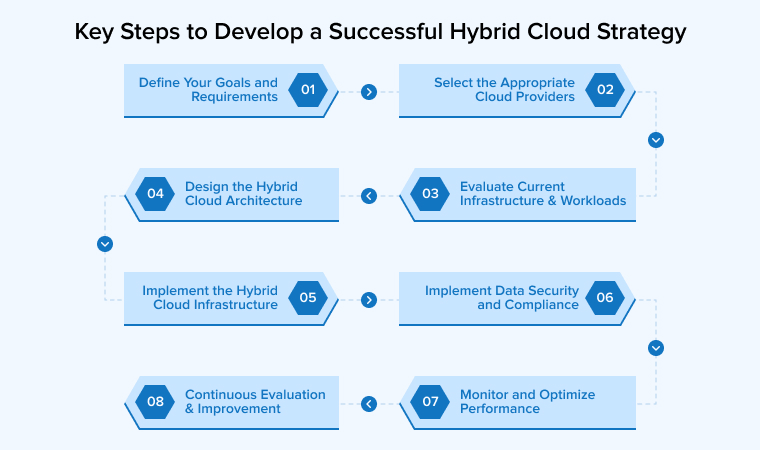 Key Steps to Develop a Successful Hybrid Cloud Strategy

Define Your Goals and Requirements 01

Select the Appropriate Cloud Providers 02

03 Evaluate Current Infrastructure & Workloads

04 Design the Hybrid Cloud Architecture

Implement the Hybrid Cloud Infrastructure 05

Implement Data Security and Compliance 06

07 Monitor and Optimize Performance

08 Continuous Evaluation & Improvement